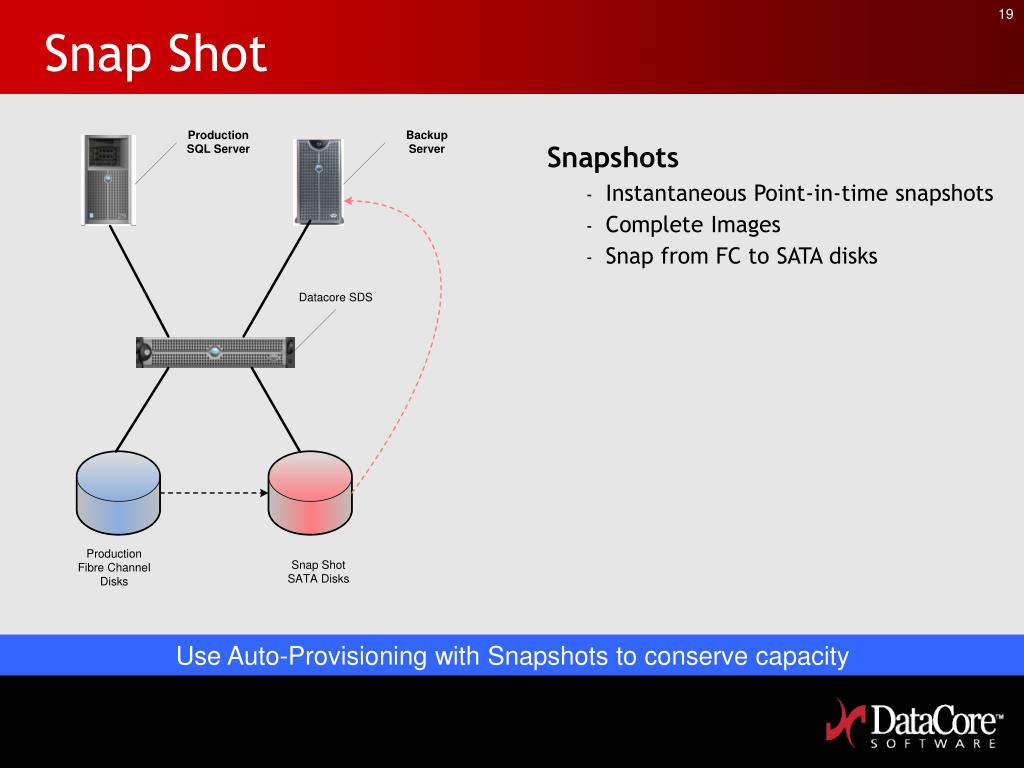 19

Snap Shot

Production SQL Server

Backup Server

Datacore SDS

Production Fibre Channel Disks

Snap Shot SATA Disks

Snapshots

- Instantaneous Point-in-time snapshots
- Complete Images
- Snap from FC to SATA disks

Use Auto-Provisioning with Snapshots to conserve capacity

DataCore™ SOFTWARE